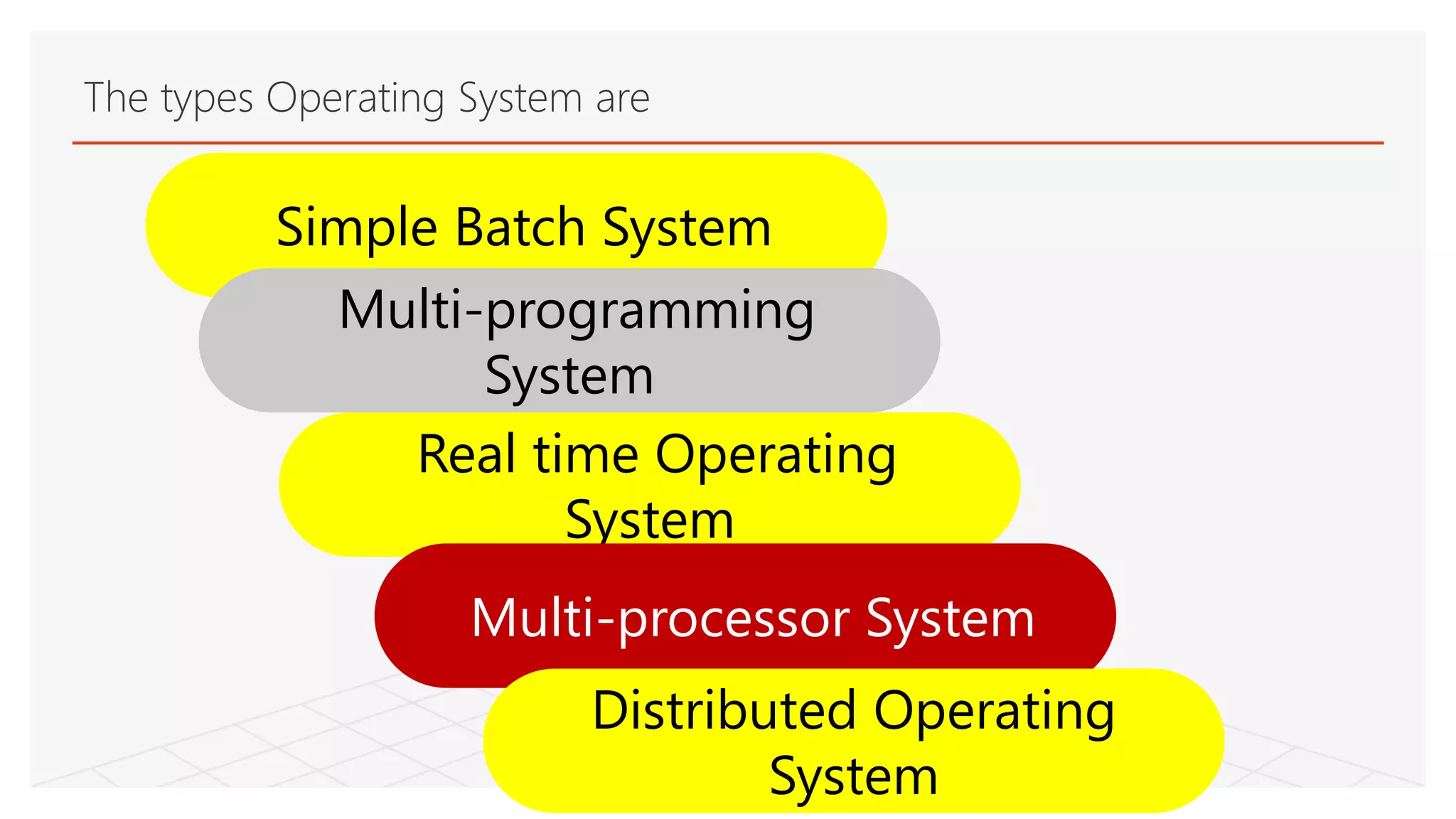 The types Operating System are

Simple Batch System

Multi-programming System

Real time Operating System

Multi-processor System

Distributed Operating System